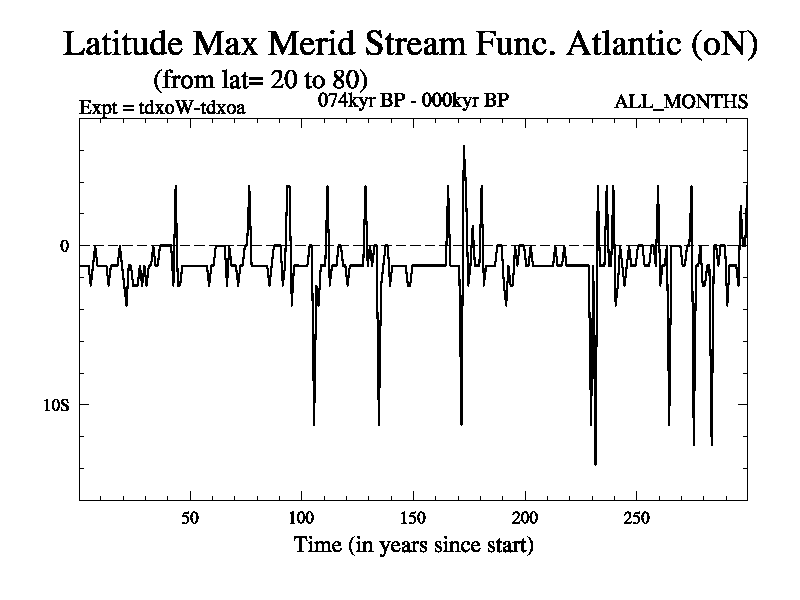 Latitude Max Merid Stream Func. Atlantic (oN)
(from lat= 20 to 80)
Expt = tdxoW-tdxoa
074kyr BP - 000kyr BP
ALL_MONTHS

0
10S

50
100
150
200
250
Time (in years since start)